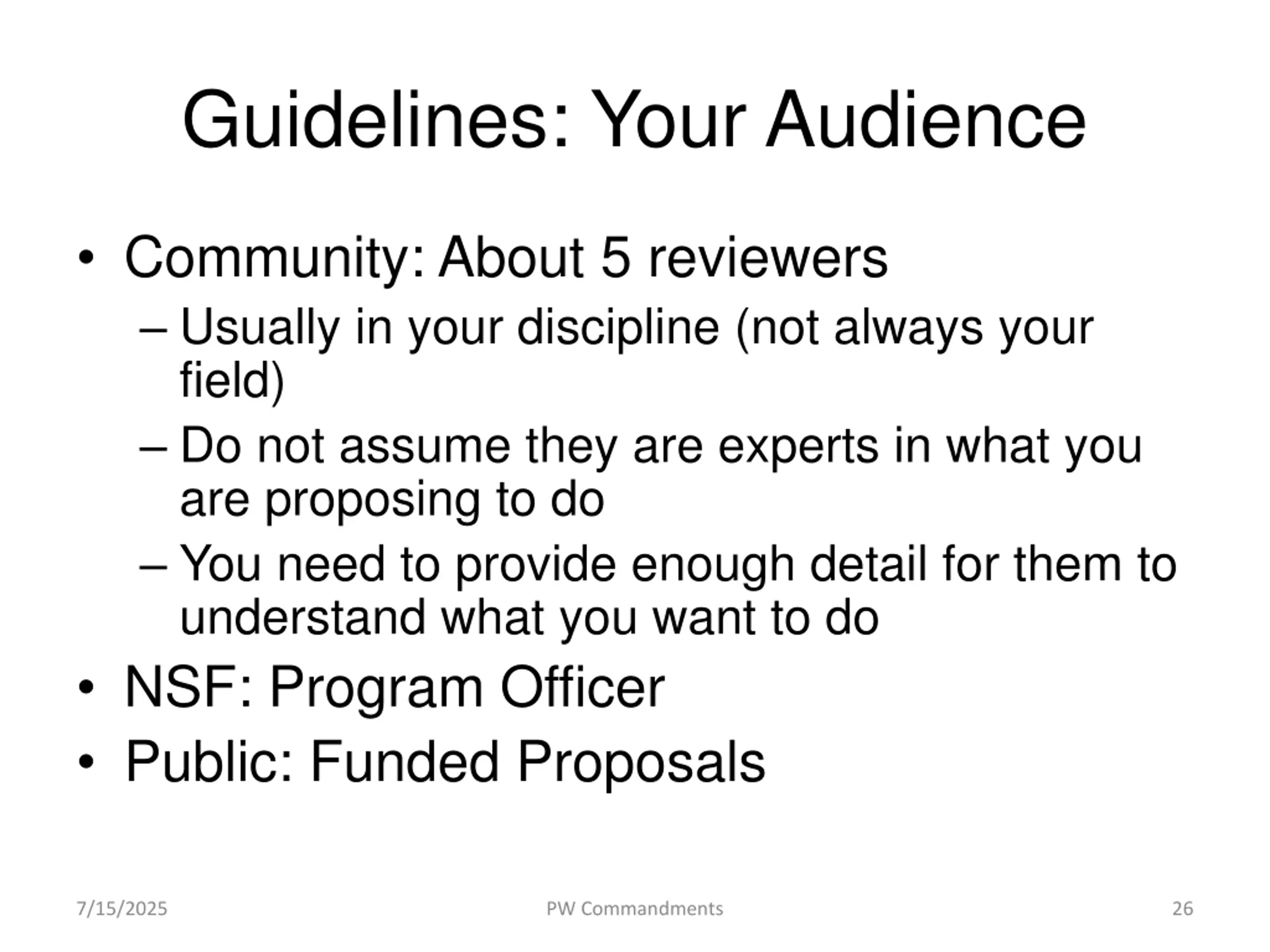 Guidelines: Your Audience

• Community: About 5 reviewers
– Usually in your discipline (not always your field)
– Do not assume they are experts in what you are proposing to do
– You need to provide enough detail for them to understand what you want to do
• NSF: Program Officer
• Public: Funded Proposals

7/15/2025
PW Commandments
26